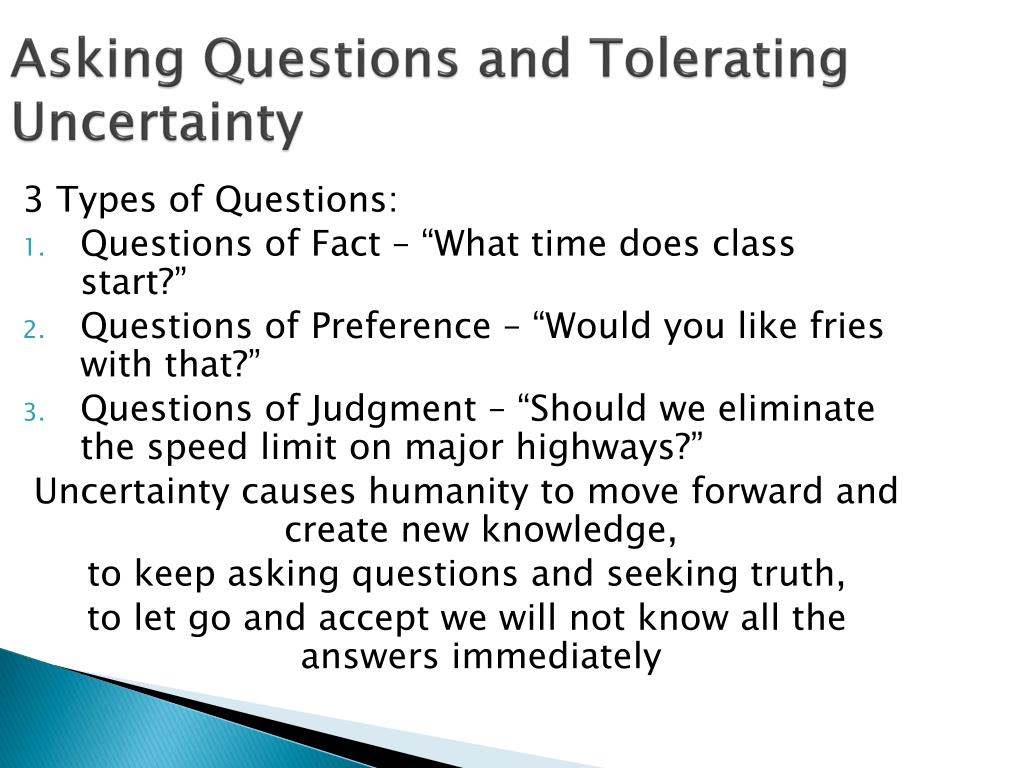 Asking Questions and Tolerating Uncertainty

3 Types of Questions:

1. Questions of Fact – “What time does class start?”
2. Questions of Preference – “Would you like fries with that?”
3. Questions of Judgment – “Should we eliminate the speed limit on major highways?”

Uncertainty causes humanity to move forward and create new knowledge,

to keep asking questions and seeking truth,

to let go and accept we will not know all the answers immediately